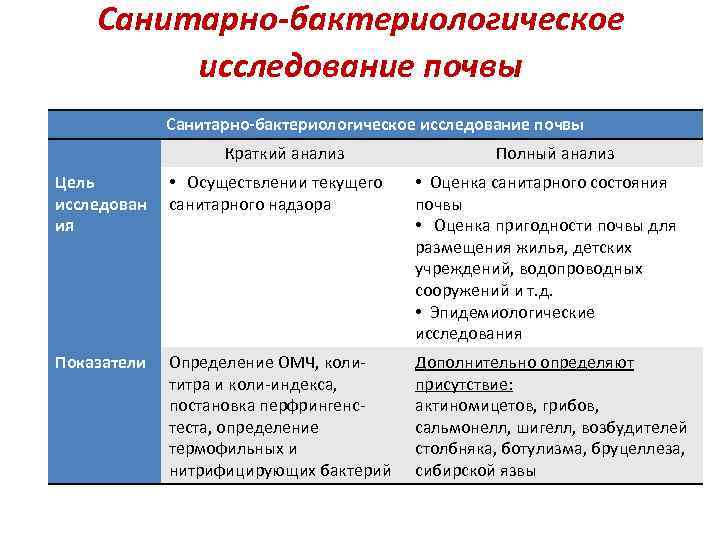 Санитарно-бактериологическое исследование почвы

| Санитарно-бактериологическое исследование почвы | | |
|---|---|---|
| | Краткий анализ | Полный анализ |
| Цель исследования | • Осуществлении текущего санитарного надзора | • Оценка санитарного состояния почвы • Оценка пригодности почвы для размещения жилья, детских учреждений, водопроводных сооружений и т.д. • Эпидемиологические исследования |
| Показатели | Определение ОМЧ, коли-титра и коли-индекса, постановка перфрингенс-теста, определение термофильных и нитрифицирующих бактерий | Дополнительно определяют присутствие: актиномицетов, грибов, сальмонелл, шигелл, возбудителей столбняка, ботулизма, бруцеллеза, сибирской язвы |